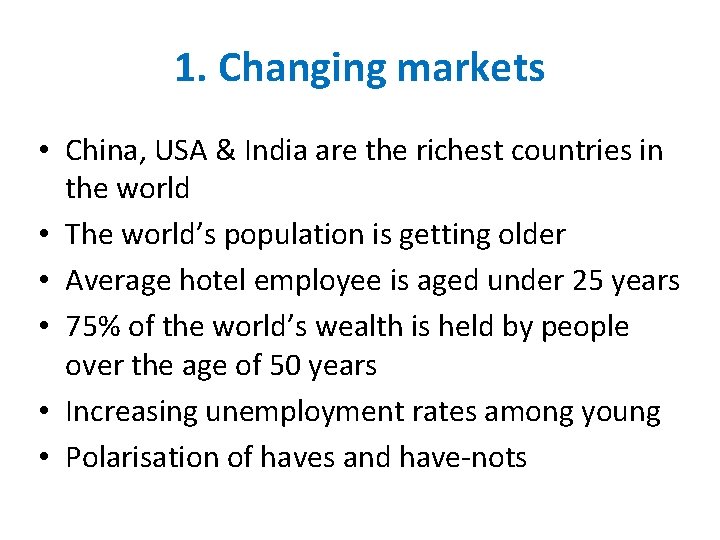 1. Changing markets

• China, USA & India are the richest countries in the world
• The world’s population is getting older
• Average hotel employee is aged under 25 years
• 75% of the world’s wealth is held by people over the age of 50 years
• Increasing unemployment rates among young
• Polarisation of haves and have-nots